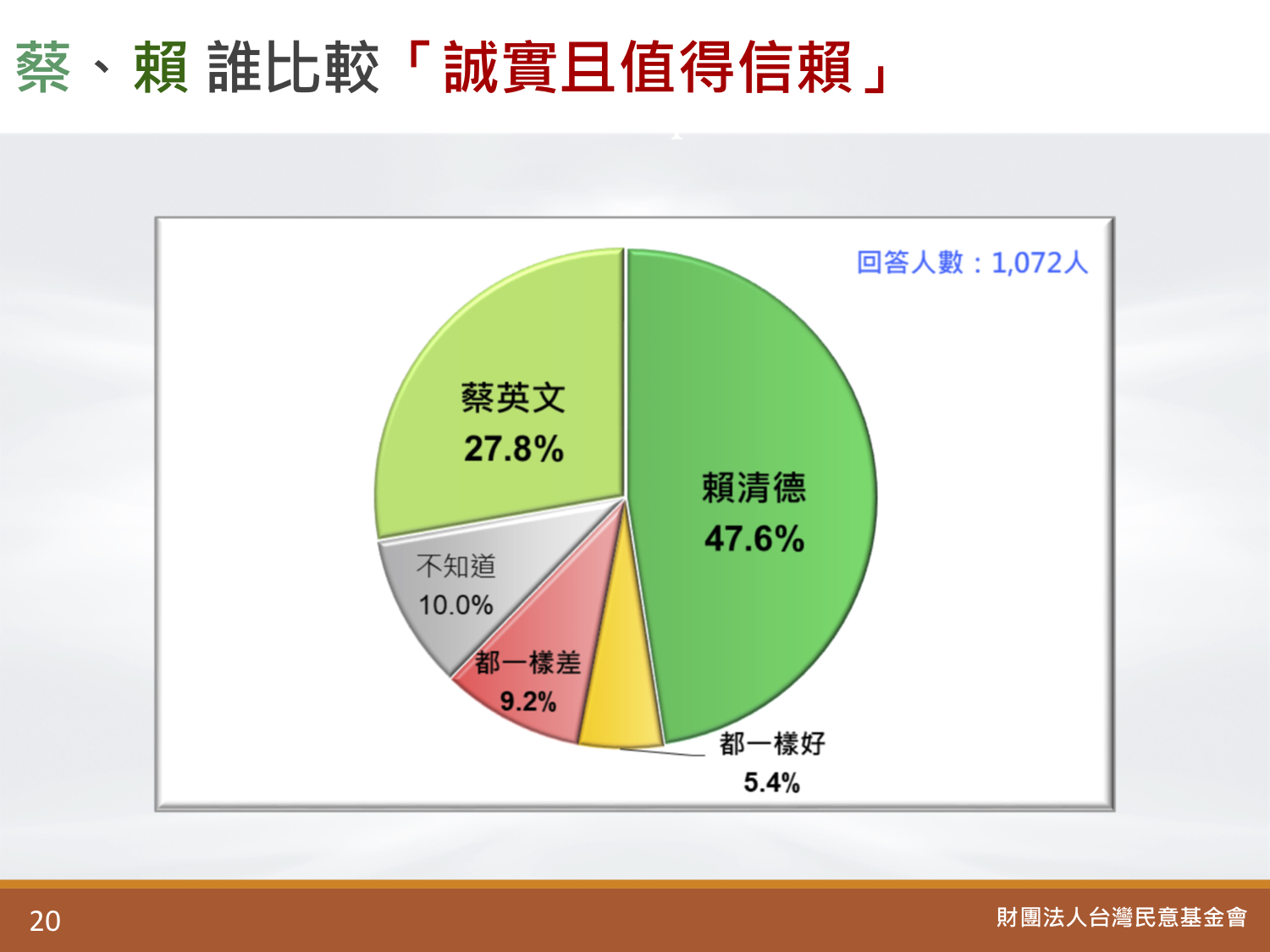 蔡、賴 誰比較「誠實且值得信賴」

回答人數：1,072人

蔡英文
27.8%

賴清德
47.6%

不知道
10.0%

都一樣差
9.2%

都一樣好
5.4%

20

財團法人台灣民意基金會